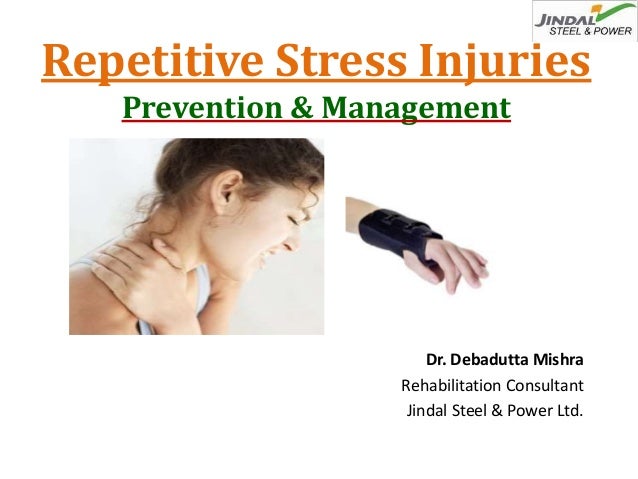 JINDAL STEEL & POWER

Repetitive Stress Injuries

Prevention & Management

Dr. Debadutta Mishra
Rehabilitation Consultant
Jindal Steel & Power Ltd.